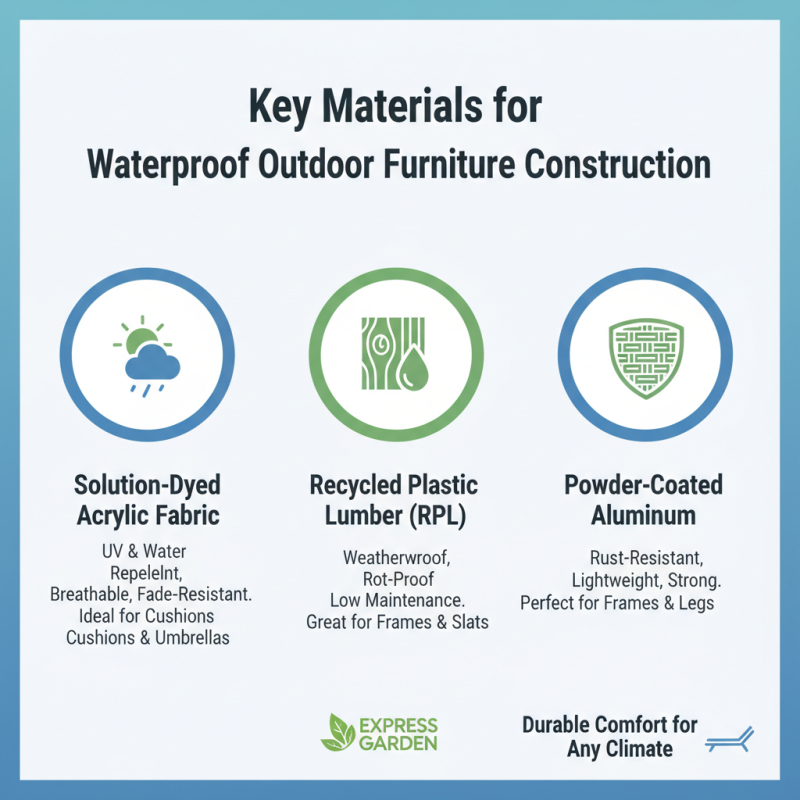 Key Materials for
Waterproof Outdoor Furniture Construction

Solution-Dyed Acrylic Fabric

UV & Water Repelelnt, Breathable, Fade-Resistant. Ideal for Cushions Cushions & Umbrellas

Recycled Plastic Lumber (RPL)

Weatherwroof, Rot-Proof Low Maintenance. Great for Frames & Slats

Powder-Coated Aluminum

Rust-Resistant, Lightweight, Strong. Perfect for Frames & Legs

EXPRESS GARDEN

Durable Comfort for Any Climate